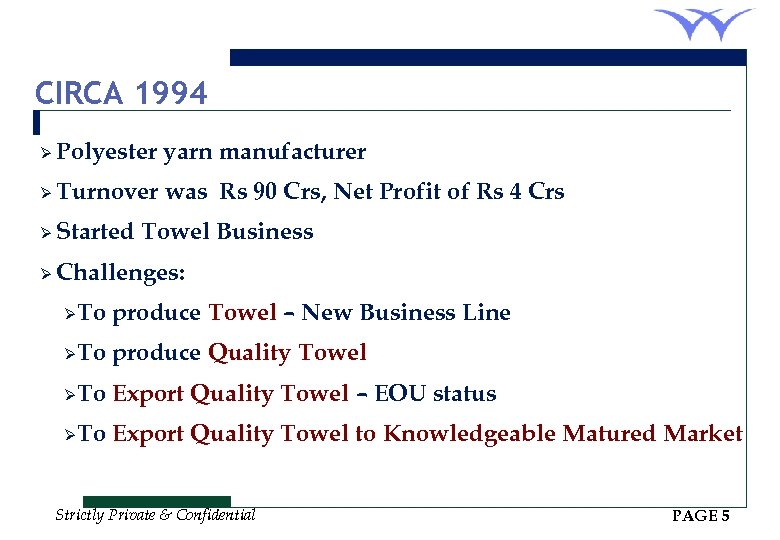 CIRCA 1994

➢ Polyester yarn manufacturer

➢ Turnover was Rs 90 Crs, Net Profit of Rs 4 Crs

➢ Started Towel Business

➢ Challenges:

➢ To produce Towel – New Business Line

➢ To produce Quality Towel

➢ To Export Quality Towel – EOU status

➢ To Export Quality Towel to Knowledgeable Matured Market

Strictly Private & Confidential

PAGE 5